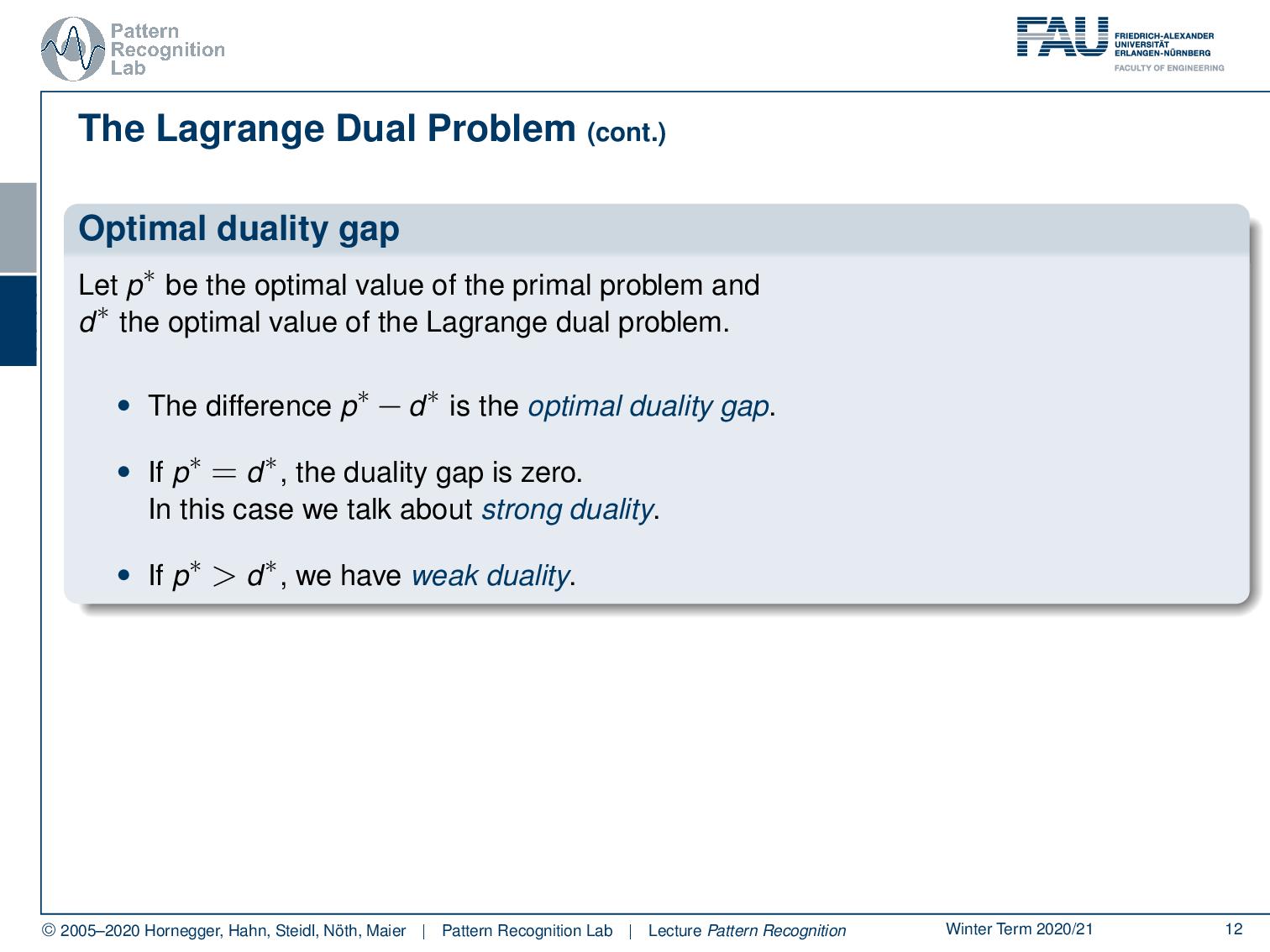 Pattern Recognition Lab

FAU FRIEDRICH-ALEXANDER UNIVERSITÄT ERLANGEN-NÜRNBERG
FACULTY OF ENGINEERING

The Lagrange Dual Problem (cont.)

Optimal duality gap

Let $p^*$ be the optimal value of the primal problem and $d^*$ the optimal value of the Lagrange dual problem.

• The difference $p^* - d^*$ is the optimal duality gap.

• If $p^* = d^*$, the duality gap is zero.
In this case we talk about strong duality.

• If $p^* > d^*$, we have weak duality.

© 2005–2020 Hornegger, Hahn, Steidl, Nöth, Maier | Pattern Recognition Lab | Lecture Pattern Recognition Winter Term 2020/21 12